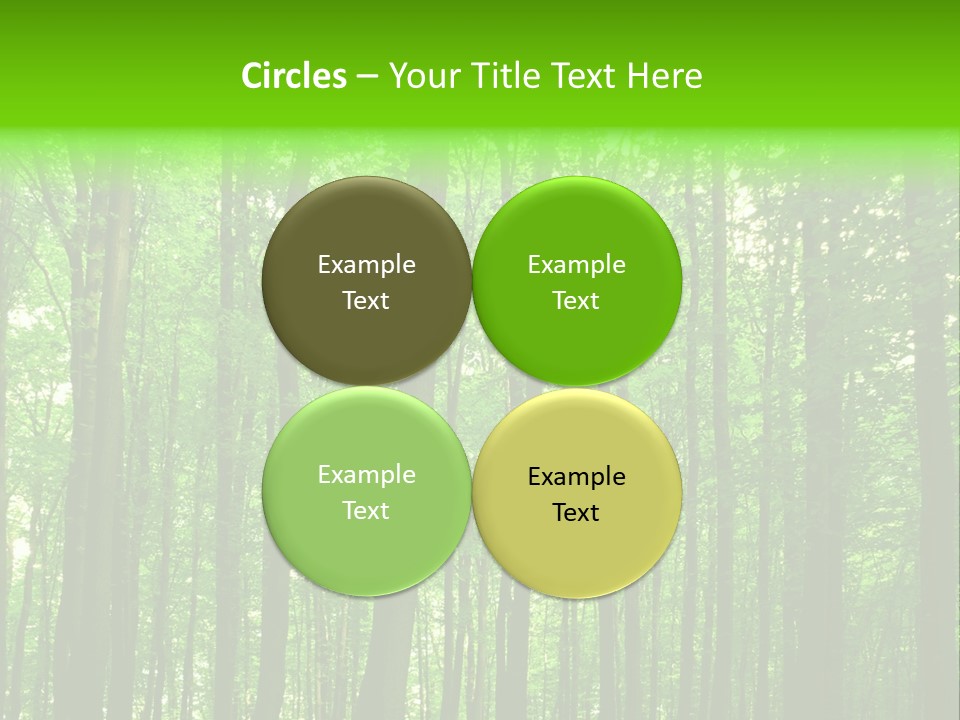 Circles – Your Title Text Here

Example Text

Example Text

Example Text

Example Text